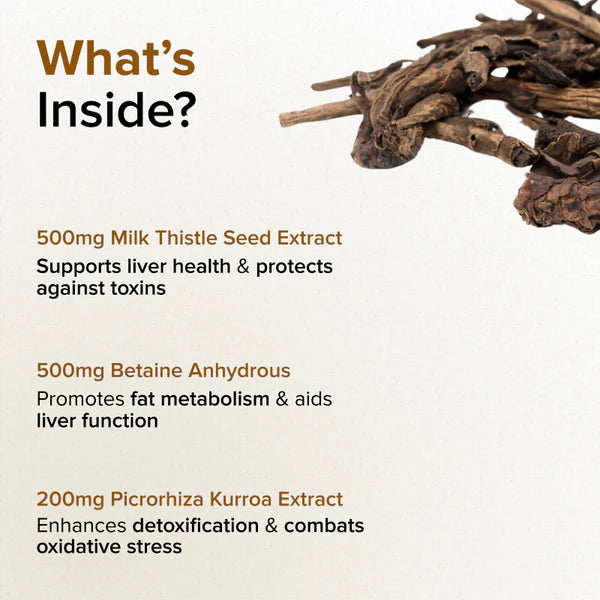 What's
Inside?

500mg Milk Thistle Seed Extract
Supports liver health & protects against toxins

500mg Betaine Anhydrous
Promotes fat metabolism & aids liver function

200mg Picrorhiza Kurroa Extract
Enhances detoxification & combats oxidative stress